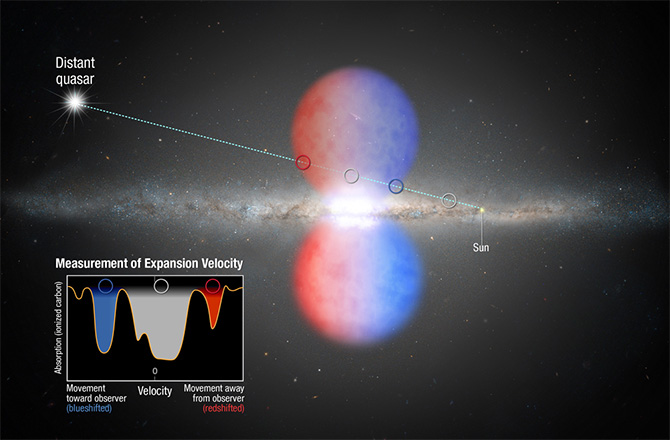 Distant quasar

Sun

Measurement of Expansion Velocity

Absorption (ionized carbon)

0

Movement toward observer (blueshifted)

Velocity

Movement away from observer (redshifted)